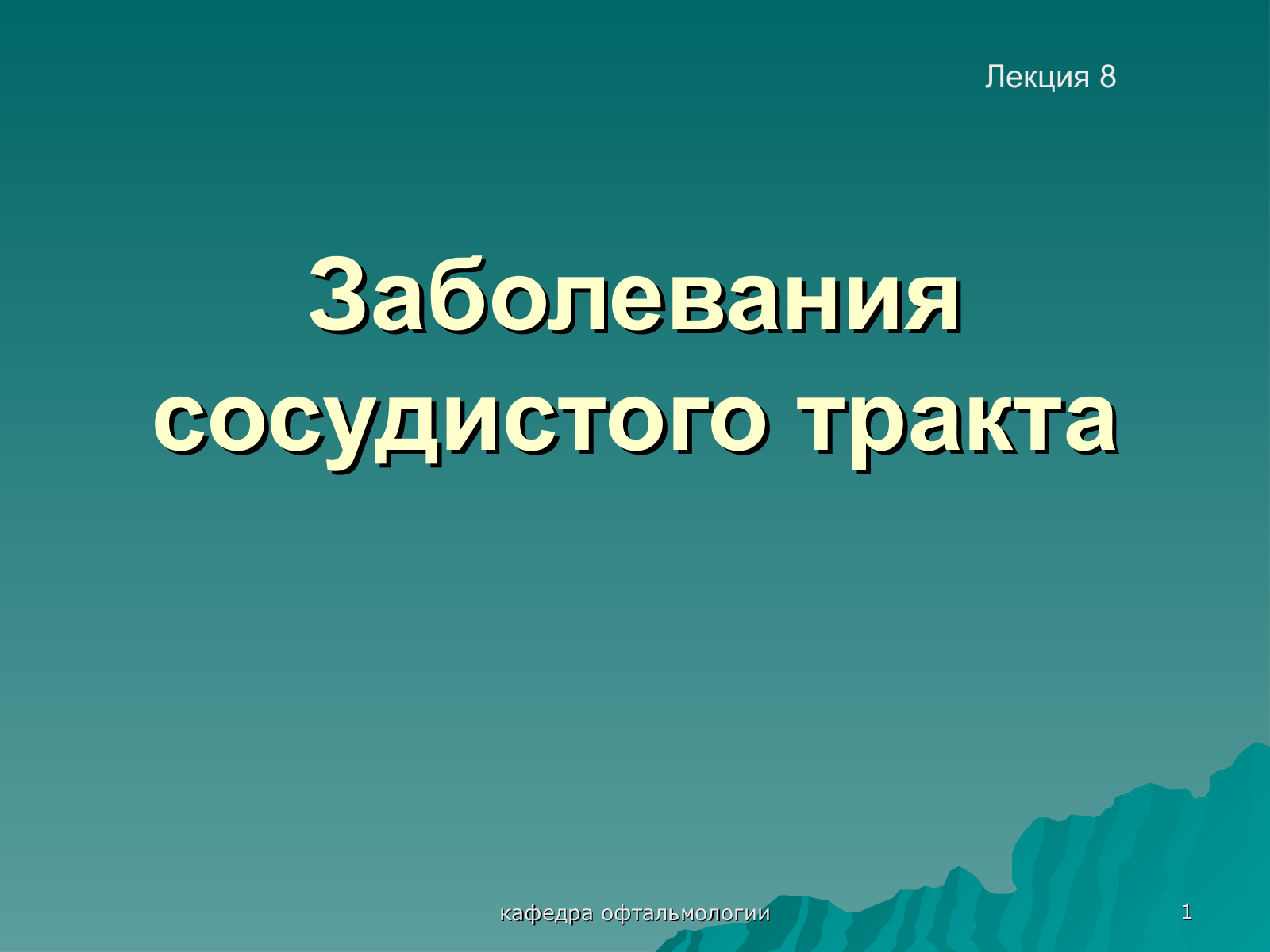 Лекция 8

Заболевания сосудистого тракта

кафедра офтальмологии

1